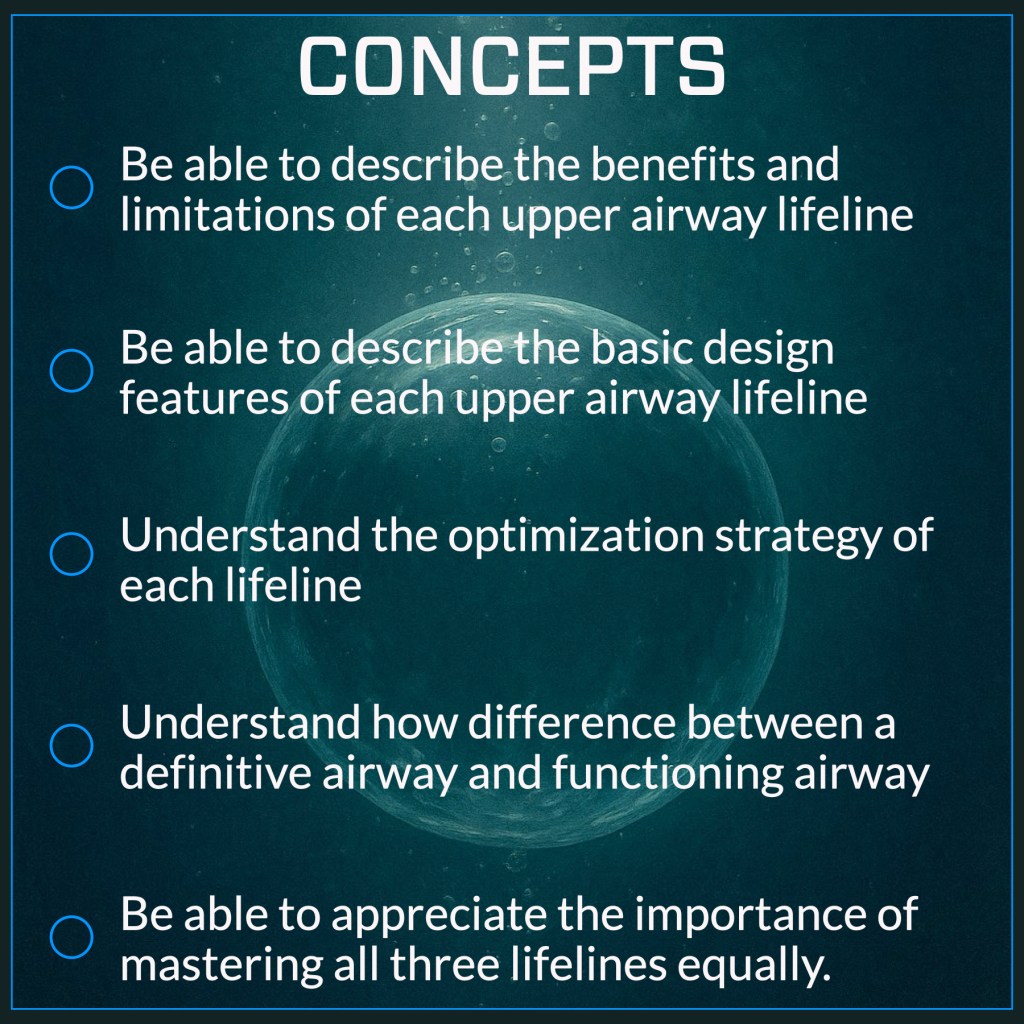 CONCEPTS

Be able to describe the benefits and limitations of each upper airway lifeline

Be able to describe the basic design features of each upper airway lifeline

Understand the optimization strategy of each lifeline

Understand how difference between a definitive airway and functioning airway

Be able to appreciate the importance of mastering all three lifelines equally.